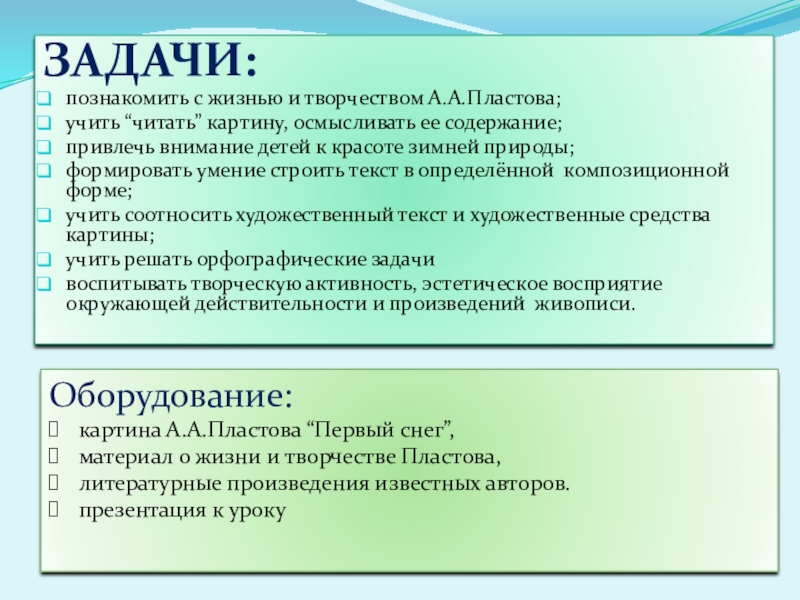 ЗАДАЧИ:

познакомить с жизнью и творчеством А.А.Пластова;
учить “читать” картину, осмысливать ее содержание;
привлечь внимание детей к красоте зимней природы;
формировать умение строить текст в определённой композиционной форме;
учить соотносить художественный текст и художественные средства картины;
учить решать орфографические задачи
воспитывать творческую активность, эстетическое восприятие окружающей действительности и произведений живописи.

Оборудование:

картина А.А.Пластова “Первый снег”,
материал о жизни и творчестве Пластова,
литературные произведения известных авторов.
презентация к уроку